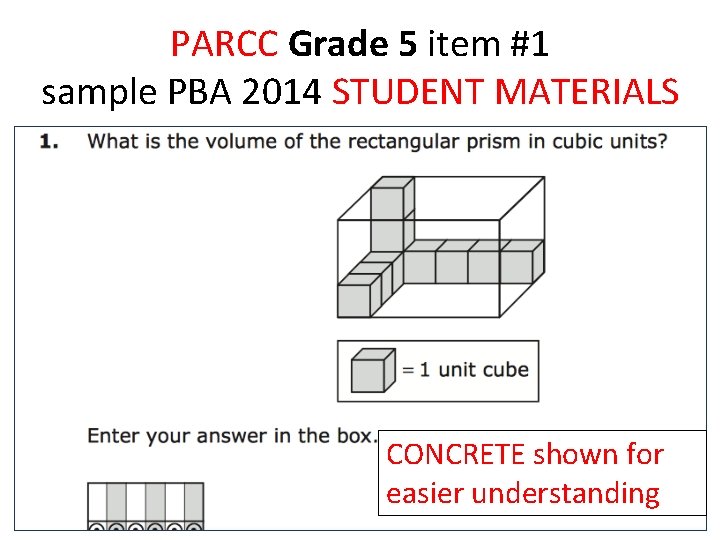 PARCC Grade 5 item #1
sample PBA 2014 STUDENT MATERIALS

1. What is the volume of the rectangular prism in cubic units?

= 1 unit cube

Enter your answer in the box.

CONCRETE shown for easier understanding